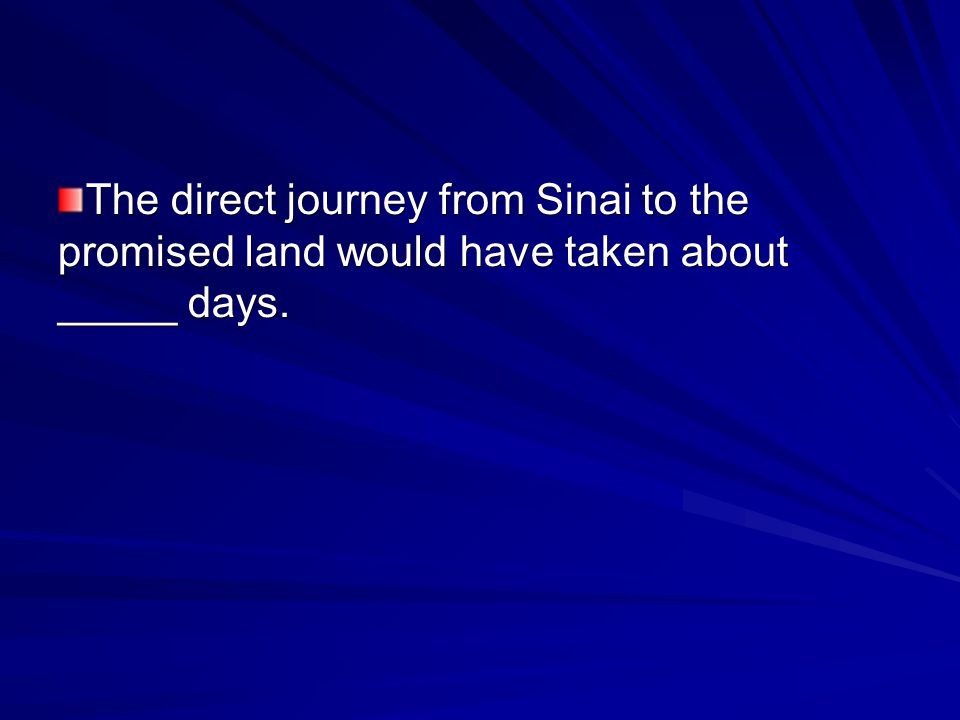 The direct journey from Sinai to the promised land would have taken about _____ days.